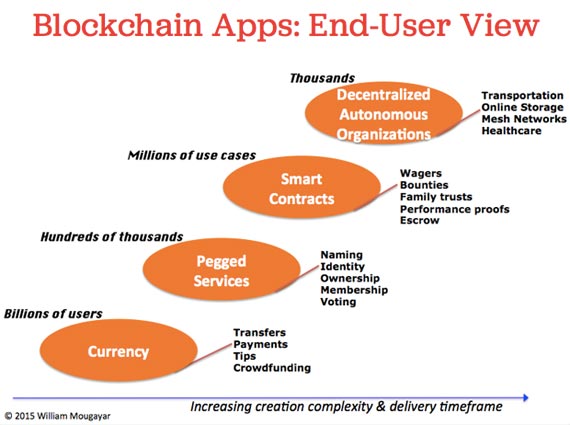 Blockchain Apps: End-User View

Thousands

Decentralized Autonomous Organizations

Transportation
Online Storage
Mesh Networks
Healthcare

Millions of use cases

Smart Contracts

Wagers
Bounties
Family trusts
Performance proofs
Escrow

Hundreds of thousands

Pegged Services

Naming
Identity
Ownership
Membership
Voting

Billions of users

Currency

Transfers
Payments
Tips
Crowdfunding

Increasing creation complexity & delivery timeframe

© 2015 William Mougayar